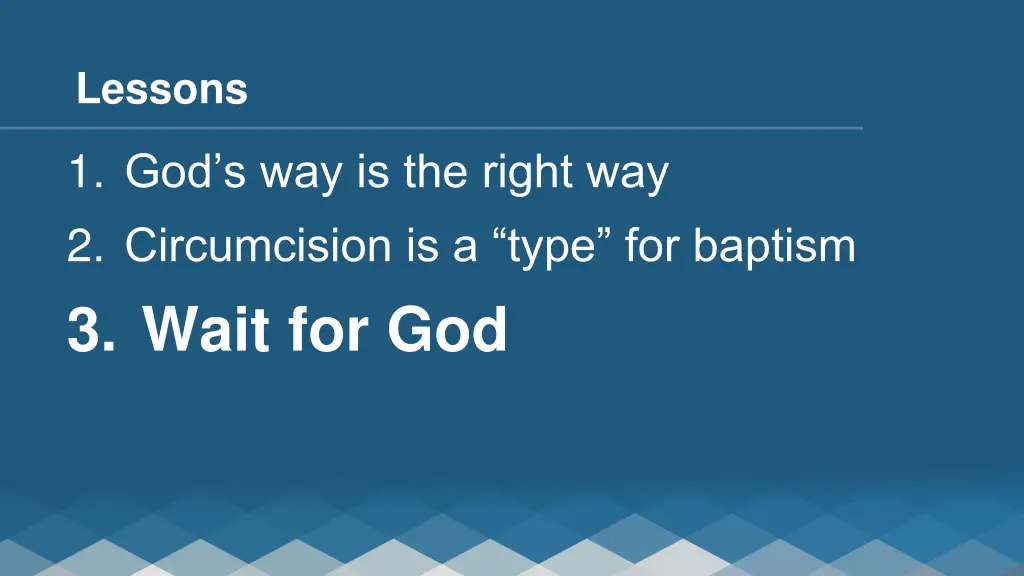 Lessons

1. God’s way is the right way
2. Circumcision is a “type” for baptism
3. Wait for God